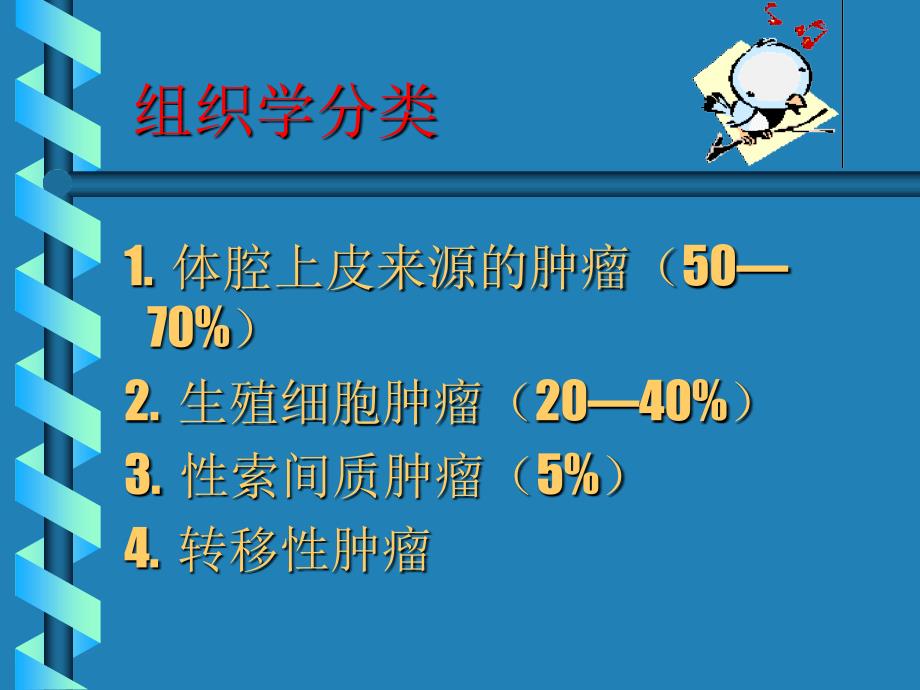 组织学分类

1. 体腔上皮来源的肿瘤（50—70%）
2. 生殖细胞肿瘤（20—40%）
3. 性索间质肿瘤（5%）
4. 转移性肿瘤